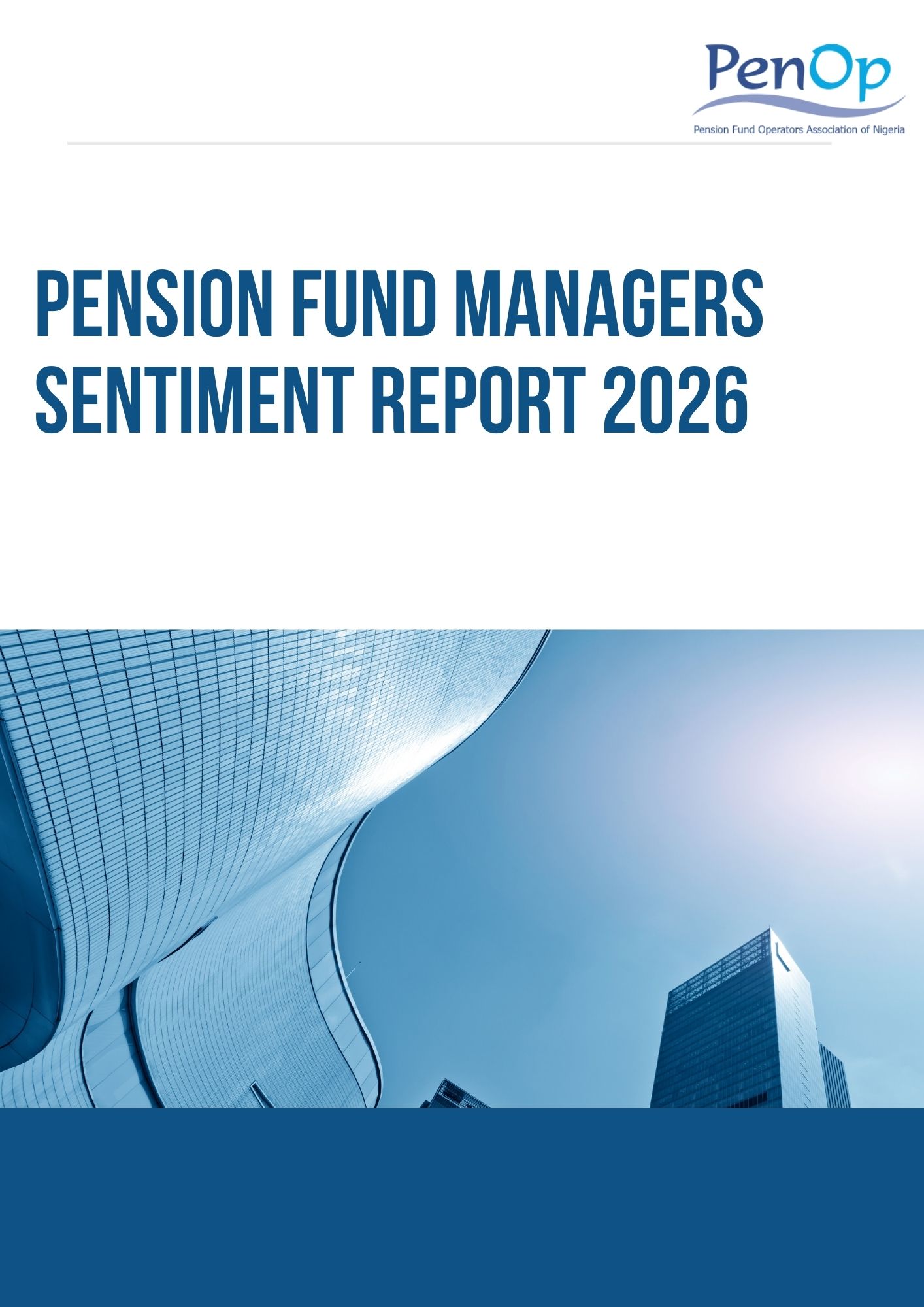 PenOp
Pension Fund Operators Association of Nigeria

PENSION FUND MANAGERS SENTIMENT REPORT 2026